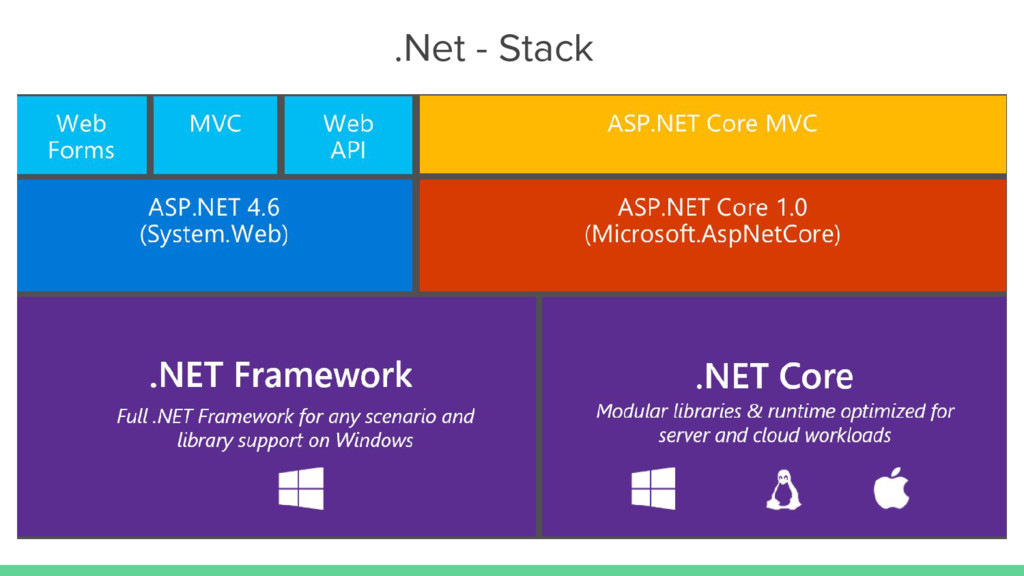 .Net - Stack

Web Forms

MVC

Web API

ASP.NET Core MVC

ASP.NET 4.6
(System.Web)

ASP.NET Core 1.0
(Microsoft.AspNetCore)

.NET Framework

Full .NET Framework for any scenario and library support on Windows

.NET Core

Modular libraries & runtime optimized for server and cloud workloads